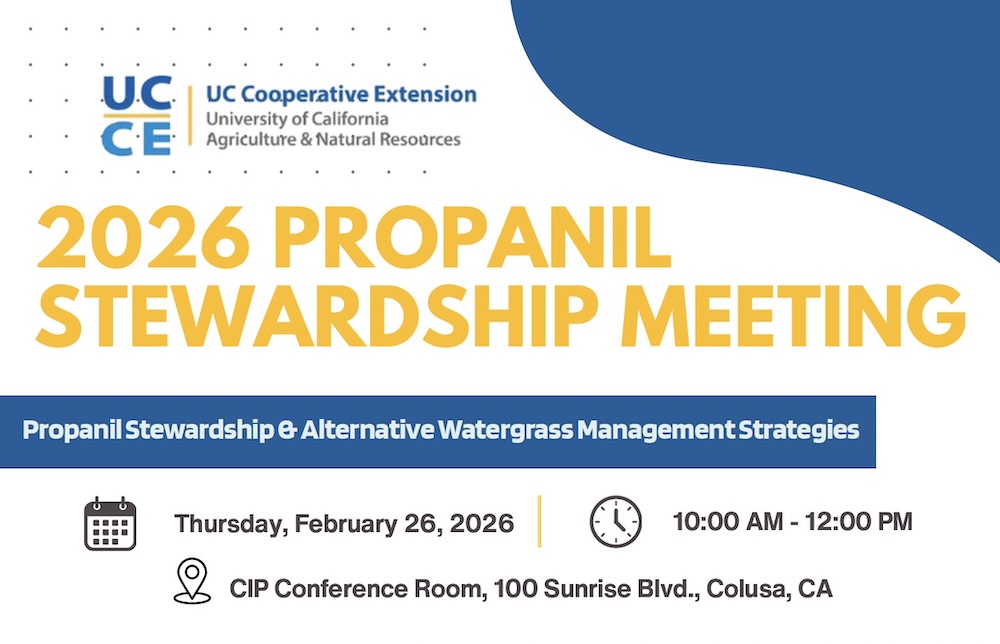 UC CE

UC Cooperative Extension
University of California
Agriculture & Natural Resources

2026 PROPANIL STEWARDSHIP MEETING

Propanil Stewardship & Alternative Watergrass Management Strategies

Thursday, February 26, 2026

10:00 AM - 12:00 PM

CIP Conference Room, 100 Sunrise Blvd., Colusa, CA